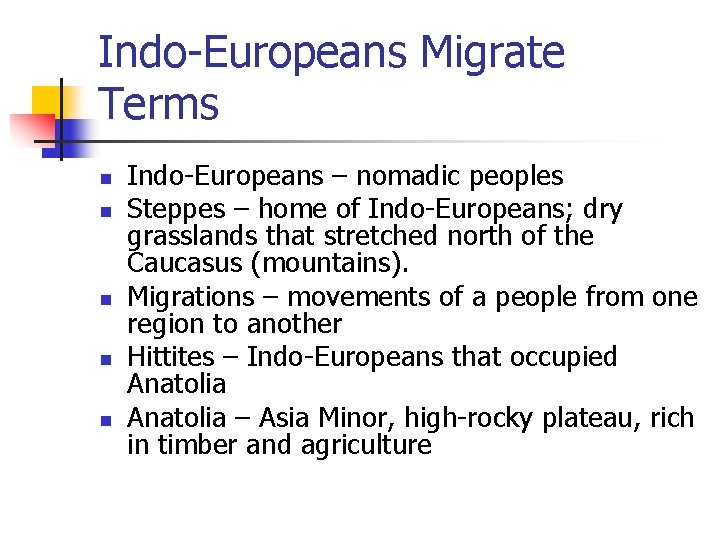 Indo-Europeans Migrate Terms

- Indo-Europeans – nomadic peoples
- Steppes – home of Indo-Europeans; dry grasslands that stretched north of the Caucasus (mountains).
- Migrations – movements of a people from one region to another
- Hittites – Indo-Europeans that occupied Anatolia
- Anatolia – Asia Minor, high-rocky plateau, rich in timber and agriculture